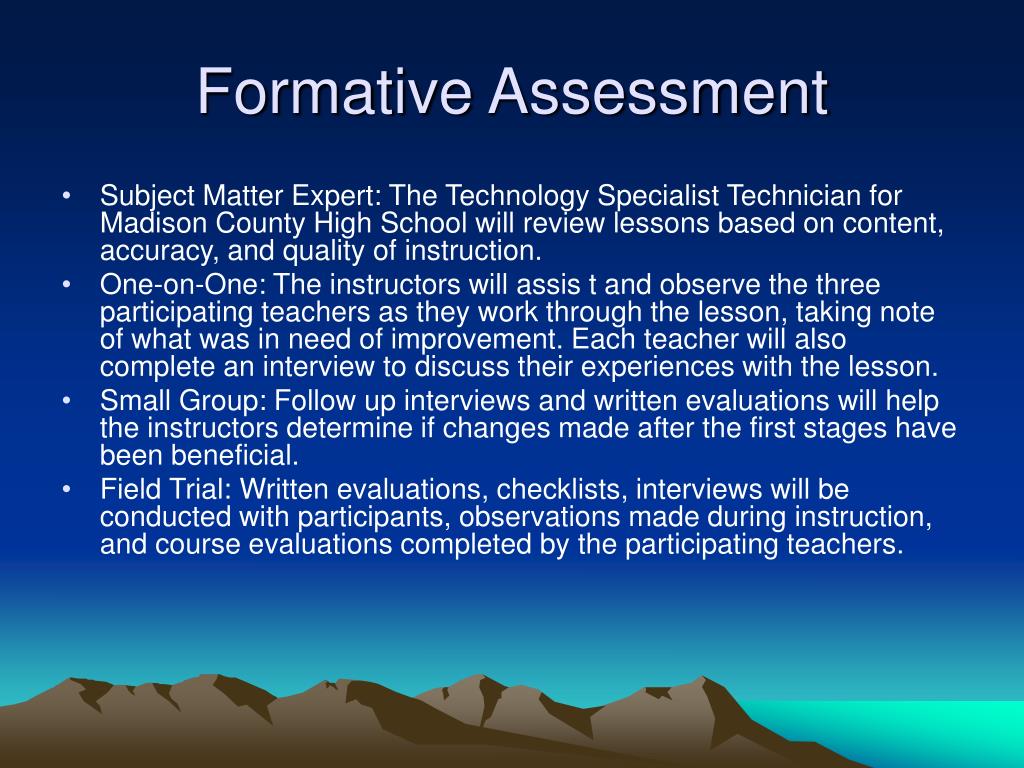 Formative Assessment

• Subject Matter Expert: The Technology Specialist Technician for Madison County High School will review lessons based on content, accuracy, and quality of instruction.
• One-on-One: The instructors will assis t and observe the three participating teachers as they work through the lesson, taking note of what was in need of improvement. Each teacher will also complete an interview to discuss their experiences with the lesson.
• Small Group: Follow up interviews and written evaluations will help the instructors determine if changes made after the first stages have been beneficial.
• Field Trial: Written evaluations, checklists, interviews will be conducted with participants, observations made during instruction, and course evaluations completed by the participating teachers.